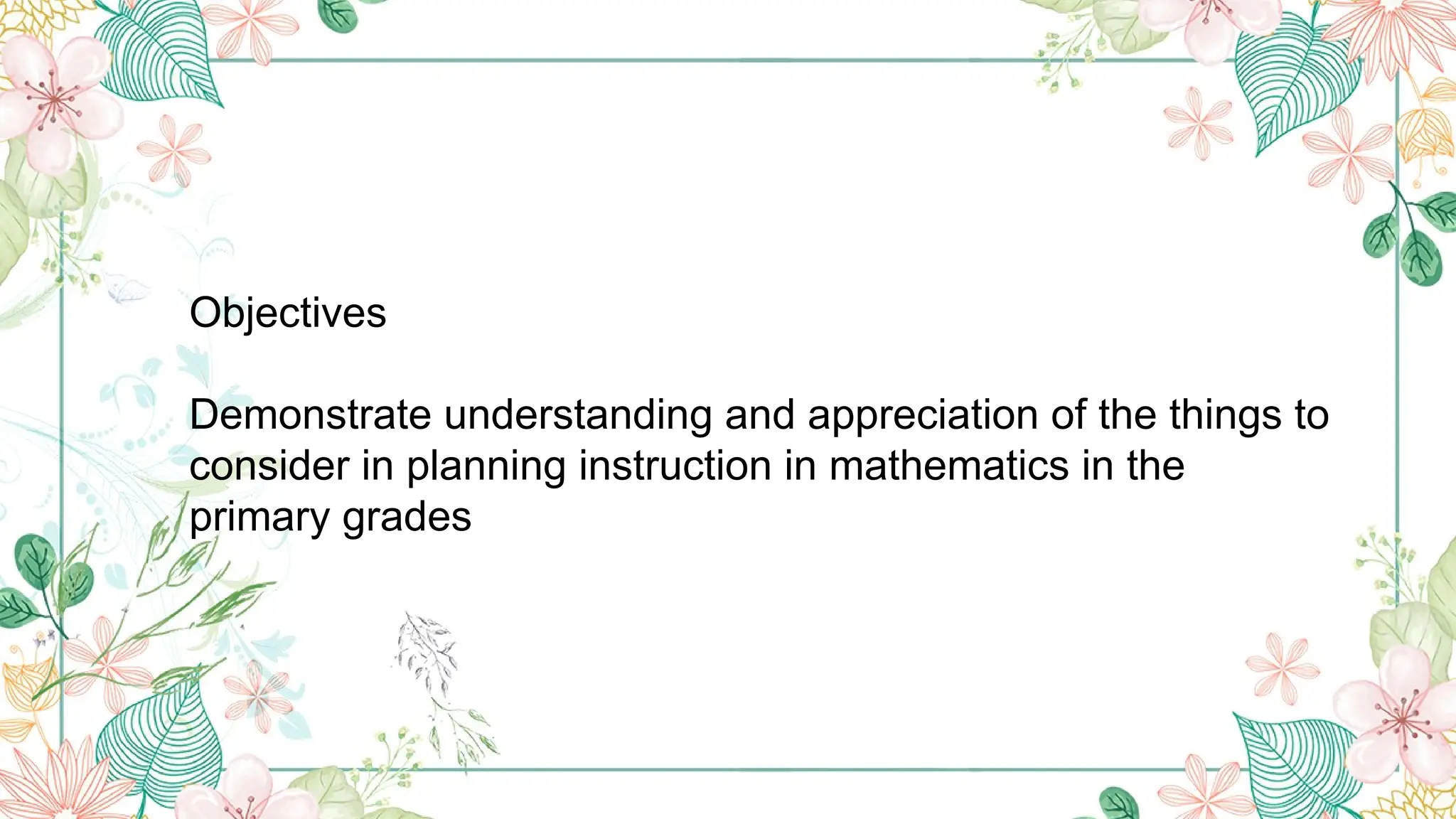 Objectives

Demonstrate understanding and appreciation of the things to consider in planning instruction in mathematics in the primary grades